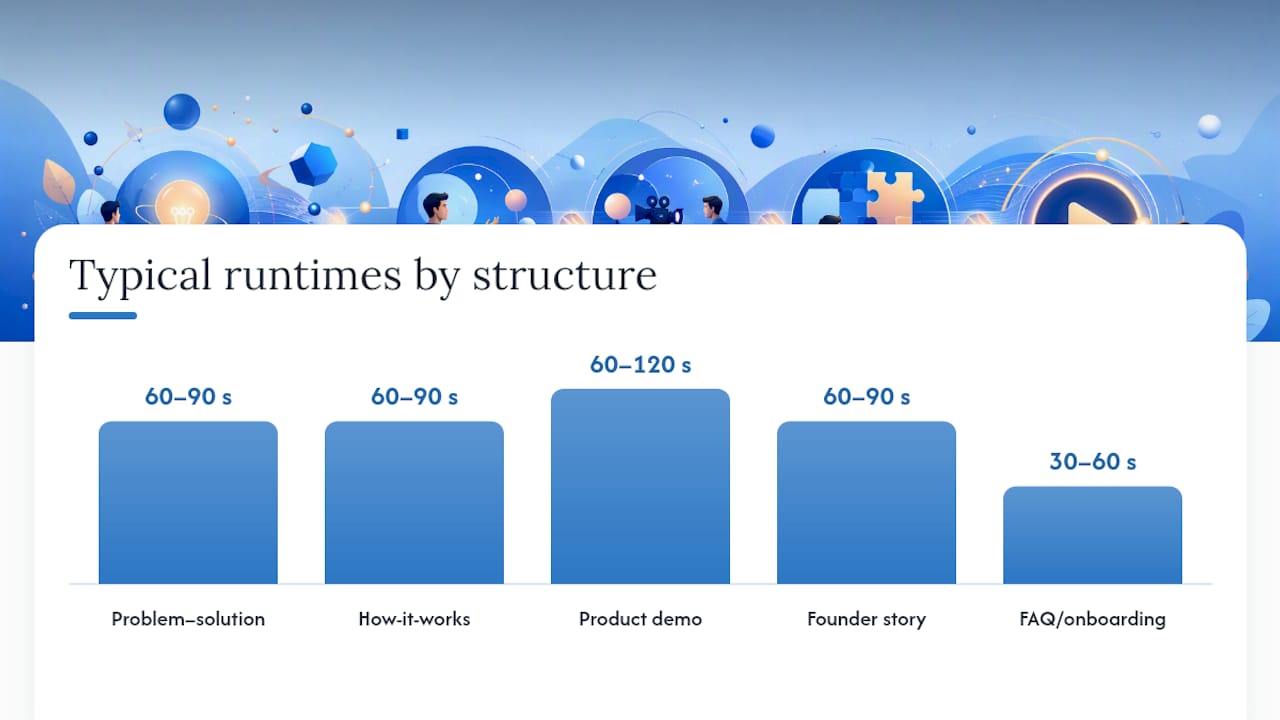 Typical runtimes by structure

60–90 s
60–90 s
60–120 s
60–90 s
30–60 s

Problem–solution
How-it-works
Product demo
Founder story
FAQ/onboarding